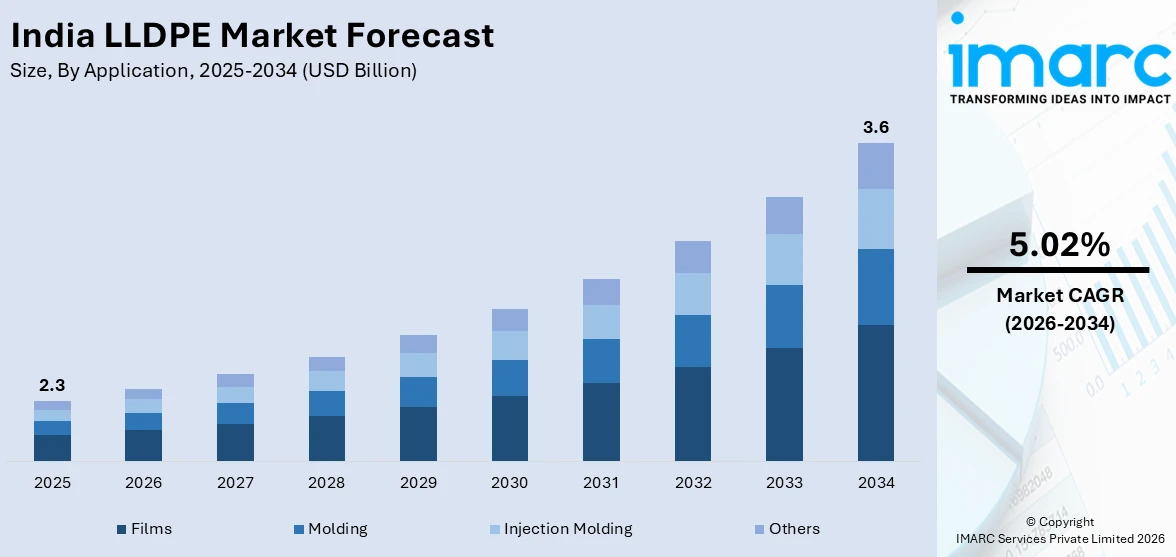 India LLDPE Market Forecast
Size, By Application, 2025-2034 (USD Billion)

2.3
3.6

2025 2026 2027 2028 2029 2030 2031 2032 2033 2034

Films
Molding
Injection Molding
Others

imarc
TRANSFORMING IDEAS INTO IMPACT

5.02%
Market CAGR
(2026-2034)

© Copyright
IMARC Services Private Limited 2026